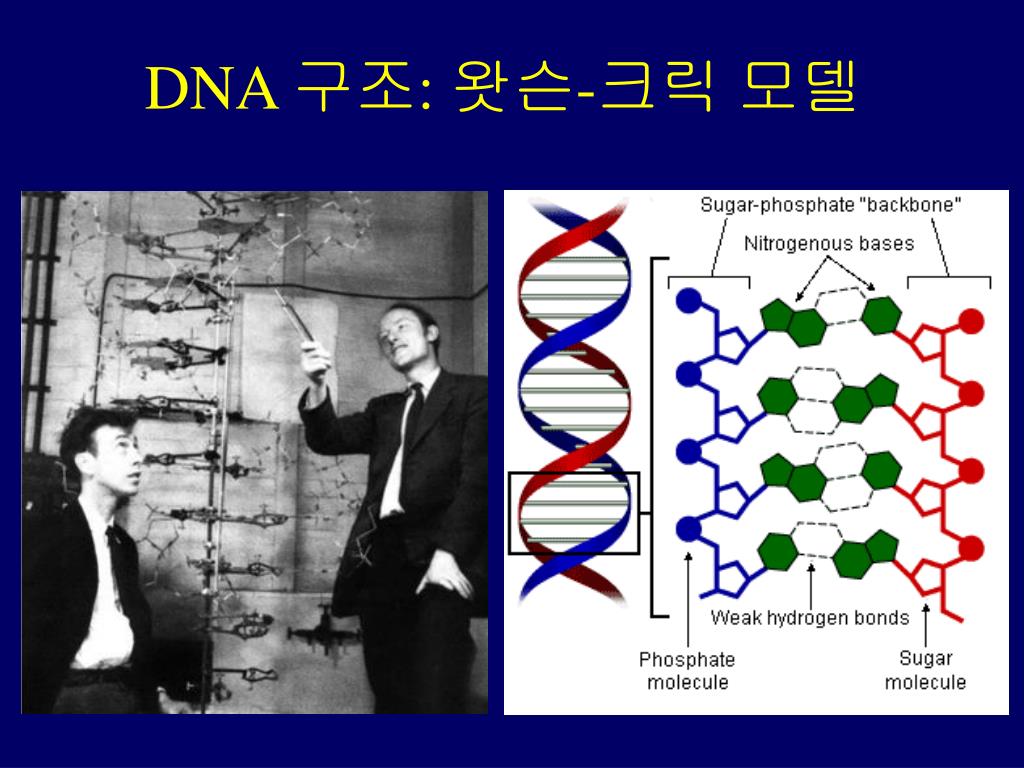 DNA 구조: 왓슨-크릭 모델

Sugar-phosphate "backbone"

Nitrogenous bases

Weak hydrogen bonds

Phosphate molecule

Sugar molecule